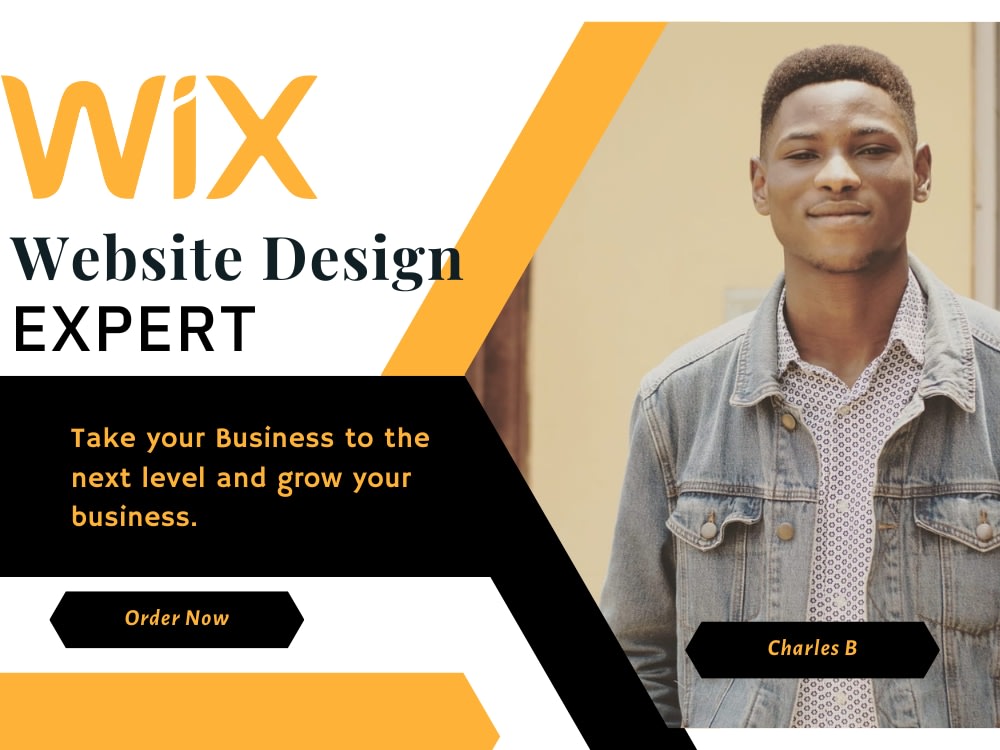 WiX

Website Design

EXPERT

Take your Business to the next level and grow your business.

Order Now

Charles B